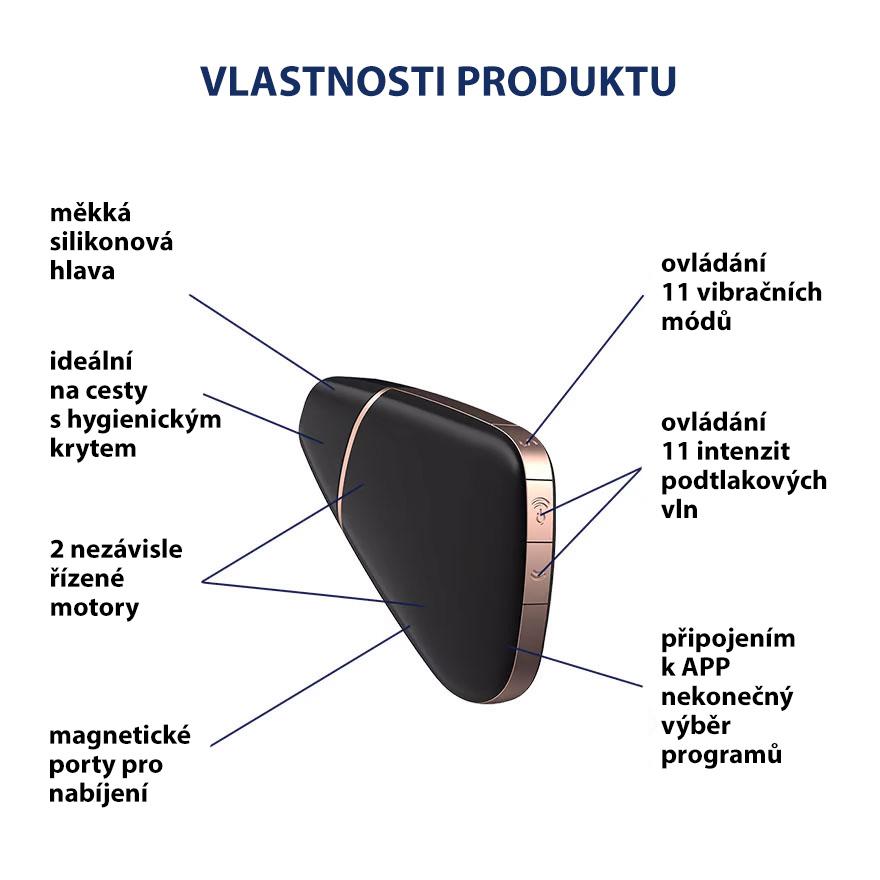 VLASTNOSTI PRODUKTU

měkká silikonová hlava

ideální na cesty s hygienickým krytem

2 nezávisle řízené motory

magnetické porty pro nabíjení

ovládání 11 vibračních módů

ovládání 11 intenzit podtlakových vln

připojením k APP nekonečný výběr programů